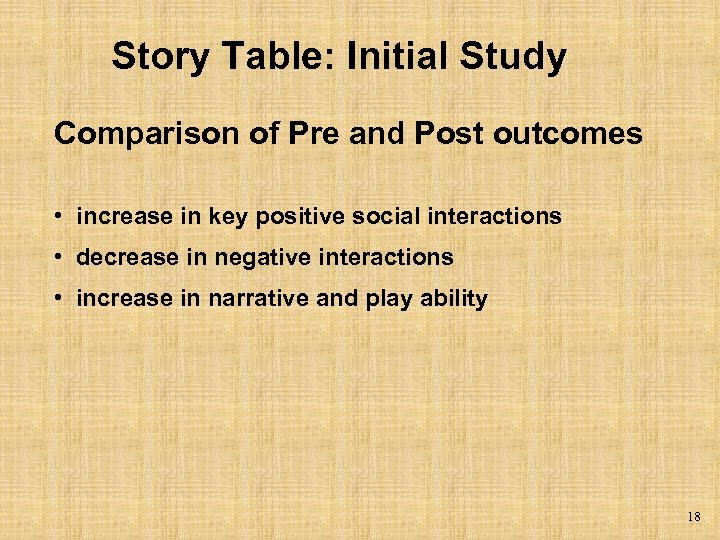 Story Table: Initial Study

Comparison of Pre and Post outcomes

• increase in key positive social interactions
• decrease in negative interactions
• increase in narrative and play ability

18